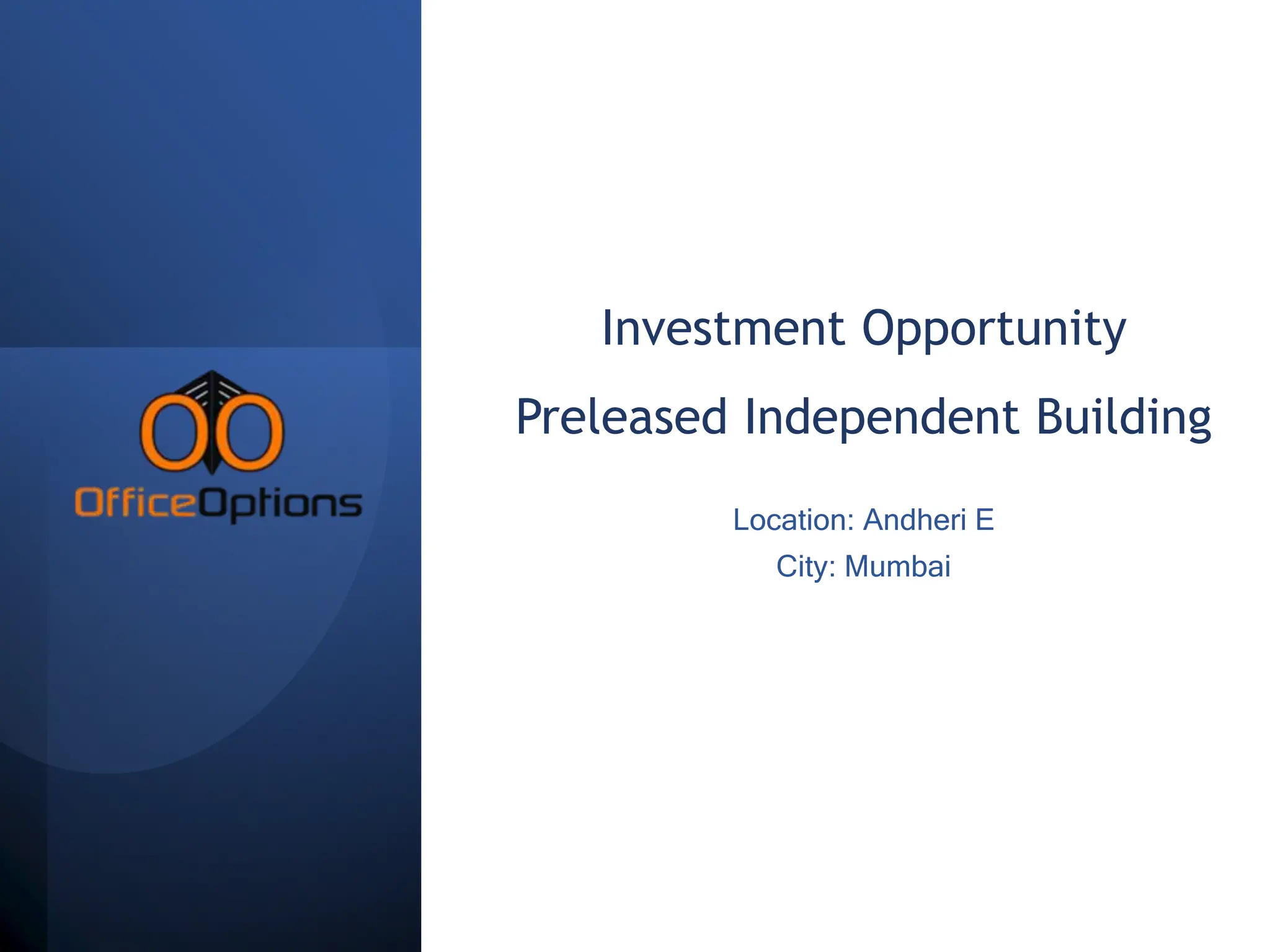 OO
OfficeOptions

Investment Opportunity

Preleased Independent Building

Location: Andheri E
City: Mumbai